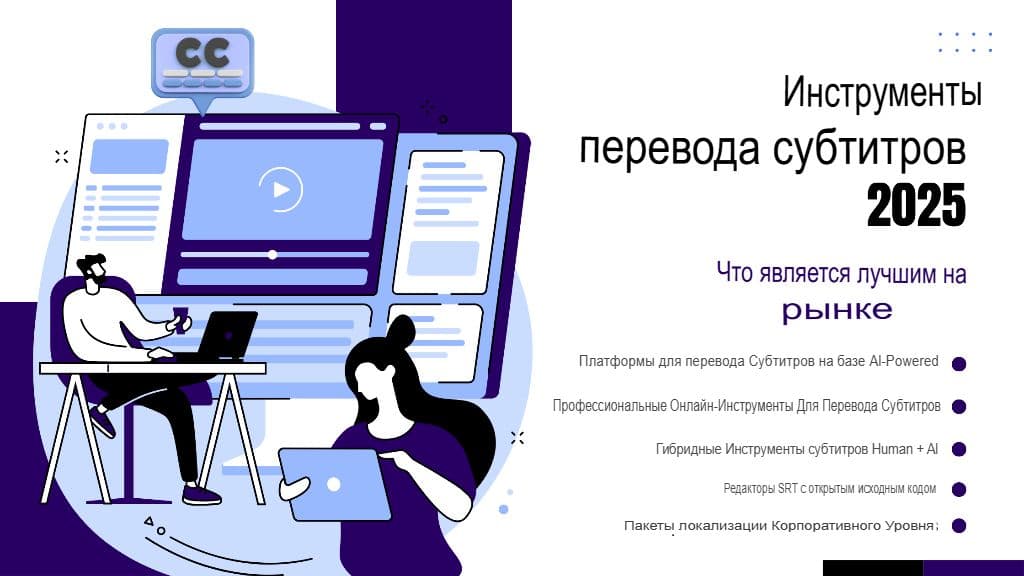 CC

Инструменты перевода субтитров 2025

Что является лучшим на рынке

Платформы для перевода Субтитров на базе AI-Powered

Профессиональные Онлайн-Инструменты Для Перевода Субтитров

Гибридные Инструменты субтитров Human + AI

Редакторы SRT с открытым исходным кодом

Пакеты локализации Корпоративного Уровня;